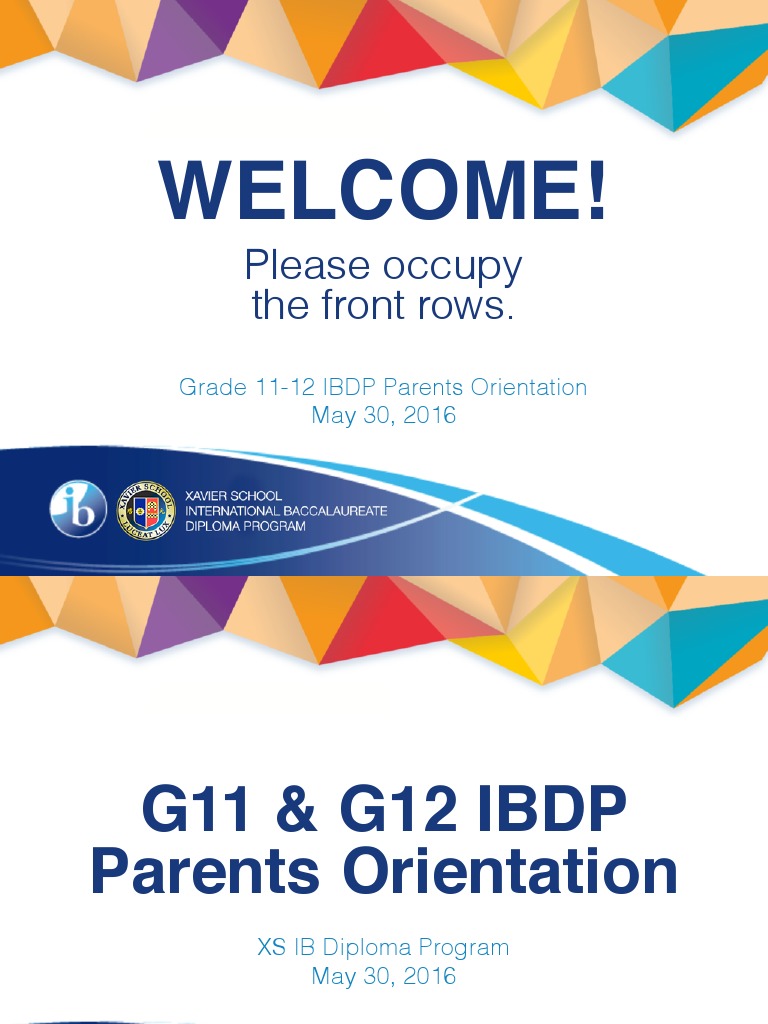 WELCOME!

Please occupy the front rows.

Grade 11-12 IBDP Parents Orientation
May 30, 2016

ib

XAVIER SCHOOL
LUCEAT LUX

XAVIER SCHOOL
INTERNATIONAL BACCALAUREATE
DIPLOMA PROGRAM

G11 & G12 IBDP Parents Orientation

XS IB Diploma Program
May 30, 2016